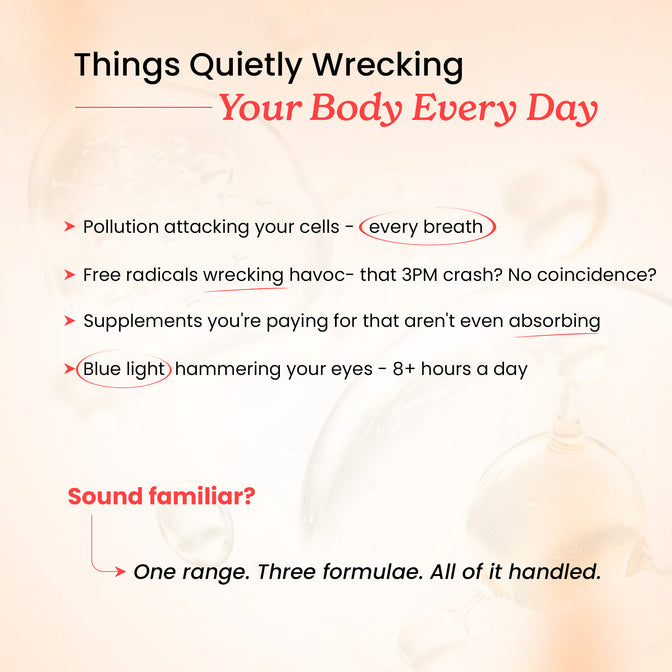 Things Quietly Wrecking
Your Body Every Day

➤ Pollution attacking your cells - every breath

➤ Free radicals wrecking havoc- that 3PM crash? No coincidence?

➤ Supplements you're paying for that aren't even absorbing

➤ Blue light hammering your eyes - 8+ hours a day

Sound familiar?

One range. Three formulae. All of it handled.